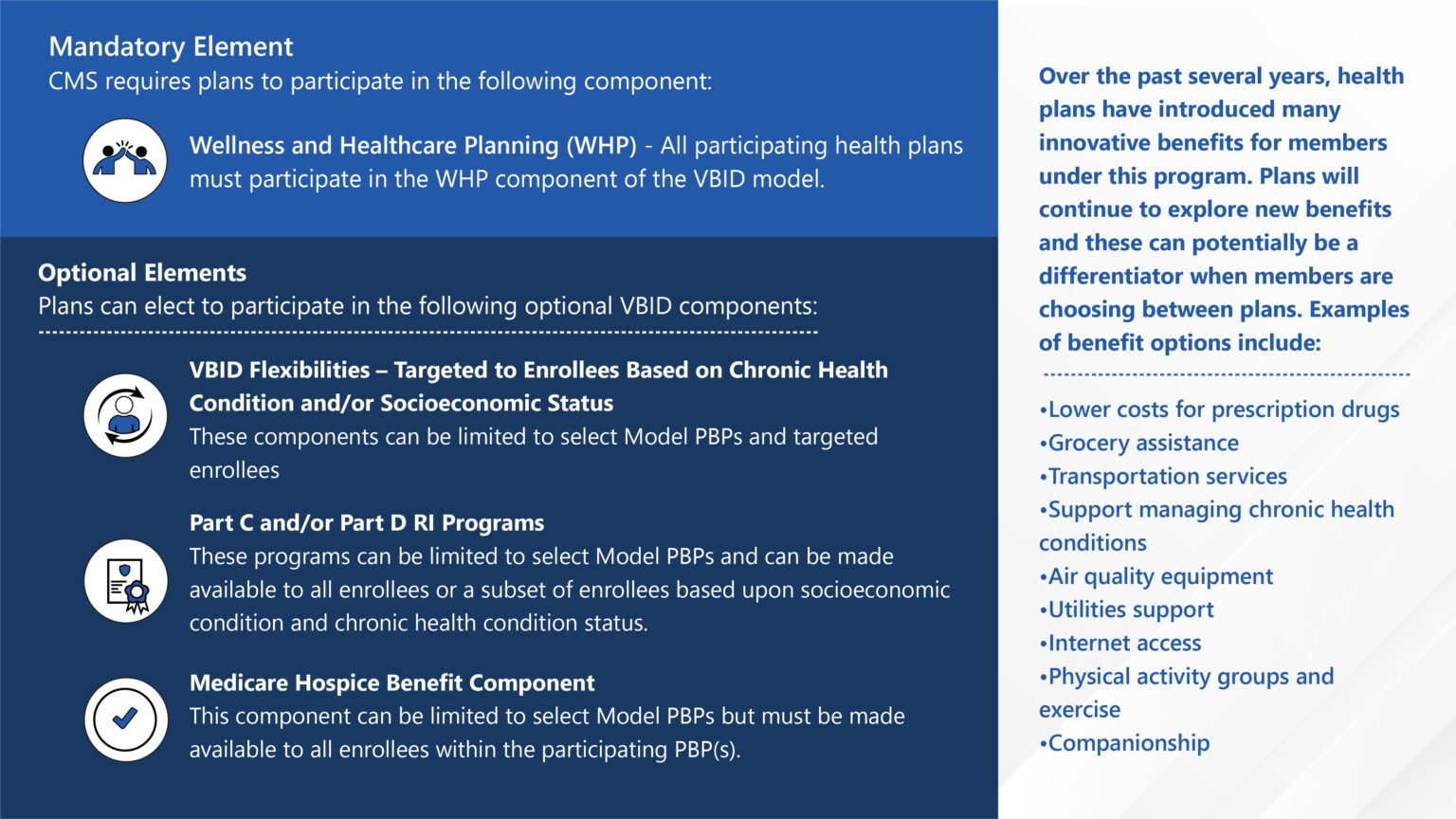 Mandatory Element
CMS requires plans to participate in the following component:

Wellness and Healthcare Planning (WHP) - All participating health plans must participate in the WHP component of the VBID model.

Optional Elements
Plans can elect to participate in the following optional VBID components:

VBID Flexibilities – Targeted to Enrollees Based on Chronic Health Condition and/or Socioeconomic Status
These components can be limited to select Model PBPs and targeted enrollees

Part C and/or Part D RI Programs
These programs can be limited to select Model PBPs and can be made available to all enrollees or a subset of enrollees based upon socioeconomic condition and chronic health condition status.

Medicare Hospice Benefit Component
This component can be limited to select Model PBPs but must be made available to all enrollees within the participating PBP(s).

Over the past several years, health plans have introduced many innovative benefits for members under this program. Plans will continue to explore new benefits and these can potentially be a differentiator when members are choosing between plans. Examples of benefit options include:

•Lower costs for prescription drugs
•Grocery assistance
•Transportation services
•Support managing chronic health conditions
•Air quality equipment
•Utilities support
•Internet access
•Physical activity groups and exercise
•Companionship